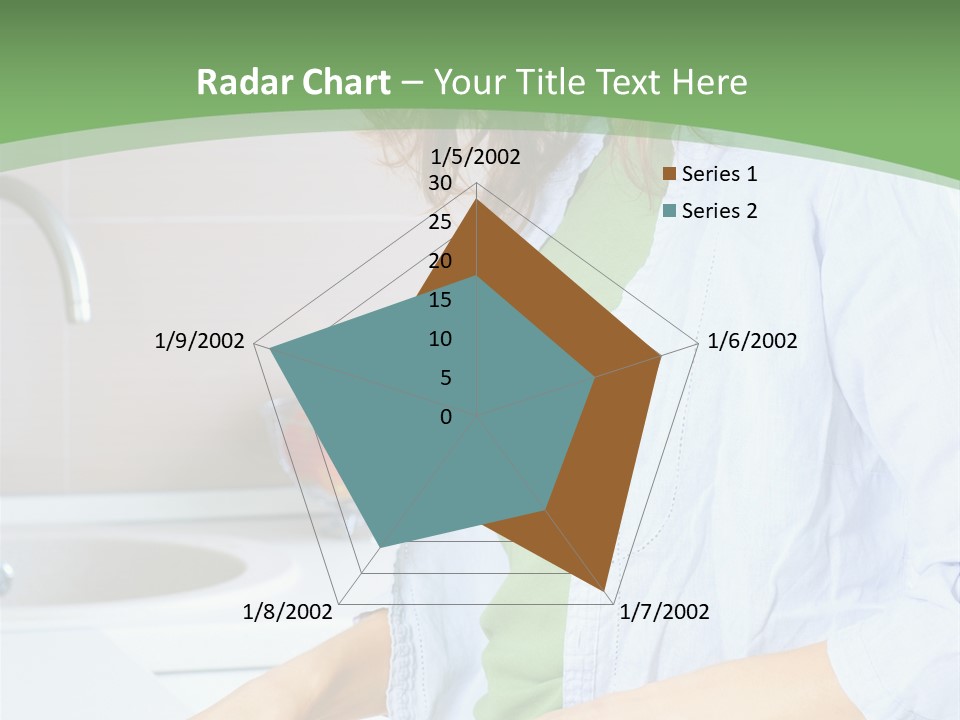 Radar Chart – Your Title Text Here

1/5/2002
30
25
20
15
10
5
0
1/6/2002
1/7/2002
1/8/2002
1/9/2002

Series 1
Series 2